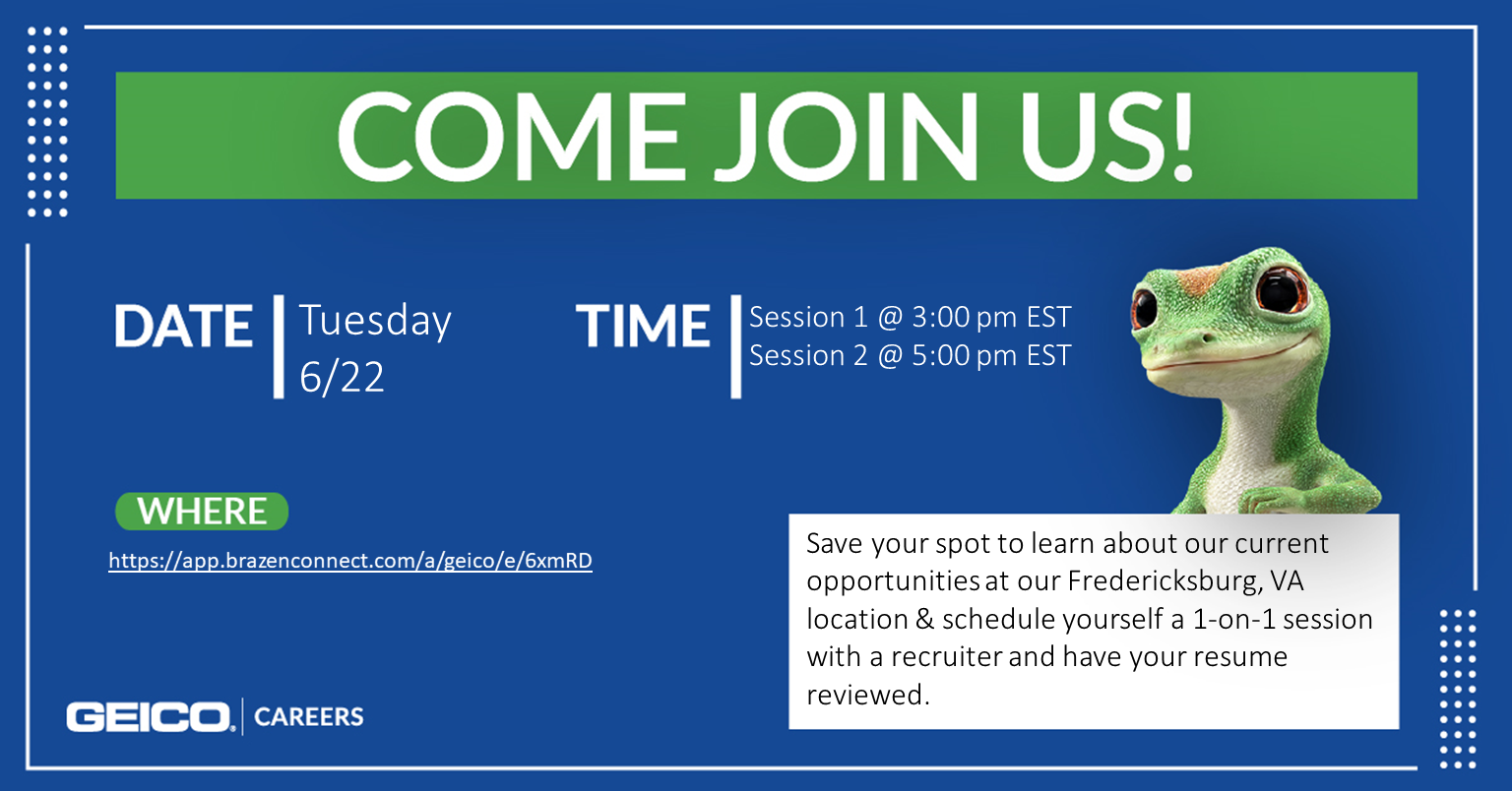 COME JOIN US!

DATE Tuesday 6/22

TIME Session 1 @ 3:00 pm EST
Session 2 @ 5:00 pm EST

WHERE
https://app.brazenconnect.com/a/geico/e/6xmRD

Save your spot to learn about our current opportunities at our Fredericksburg, VA location & schedule yourself a 1-on-1 session with a recruiter and have your resume reviewed.

GEICO. CAREERS